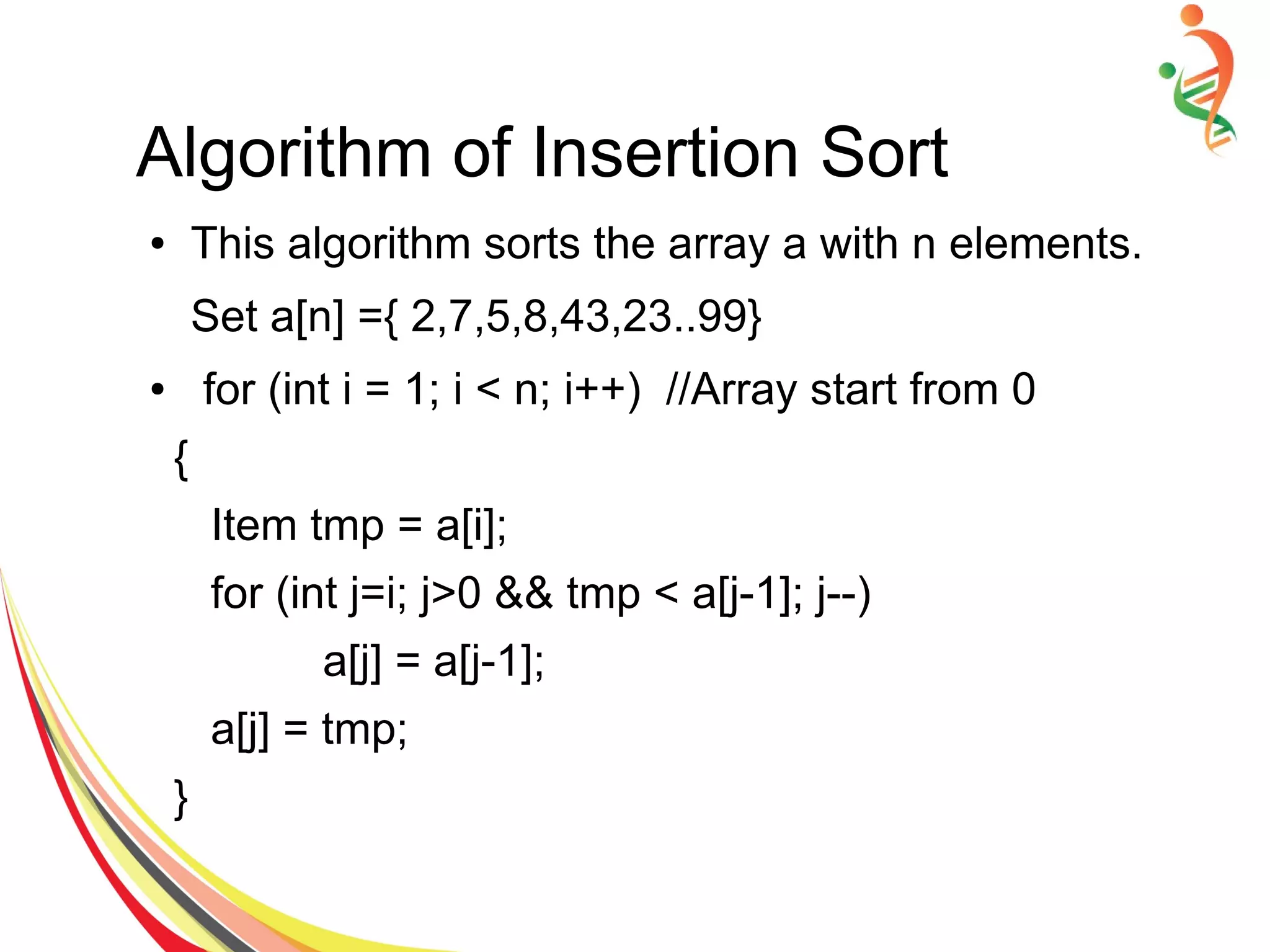 Algorithm of Insertion Sort

• This algorithm sorts the array a with n elements.

Set a[n] ={ 2,7,5,8,43,23..99}

• for (int i = 1; i < n; i++) //Array start from 0

{

Item tmp = a[i];

for (int j=i; j>0 && tmp < a[j-1]; j--)

a[j] = a[j-1];

a[j] = tmp;

}